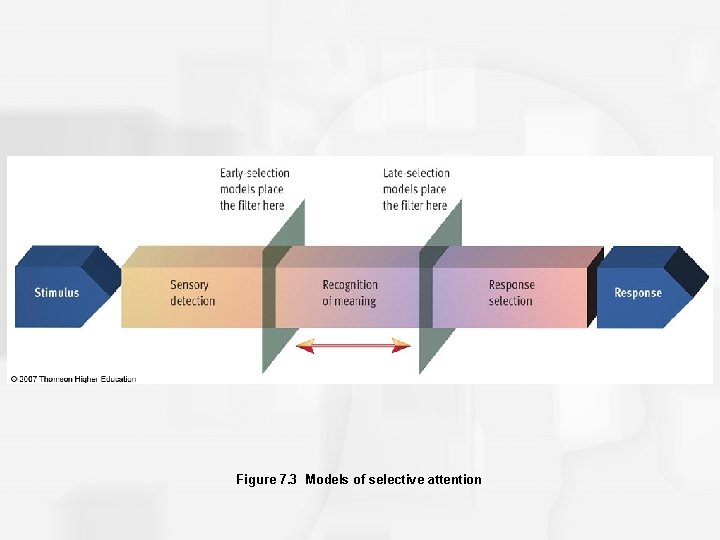 Early-selection models place the filter here

Late-selection models place the filter here

Stimulus

Sensory detection

Recognition of meaning

Response selection

Response

© 2007 Thomson Higher Education

Figure 7.3 Models of selective attention